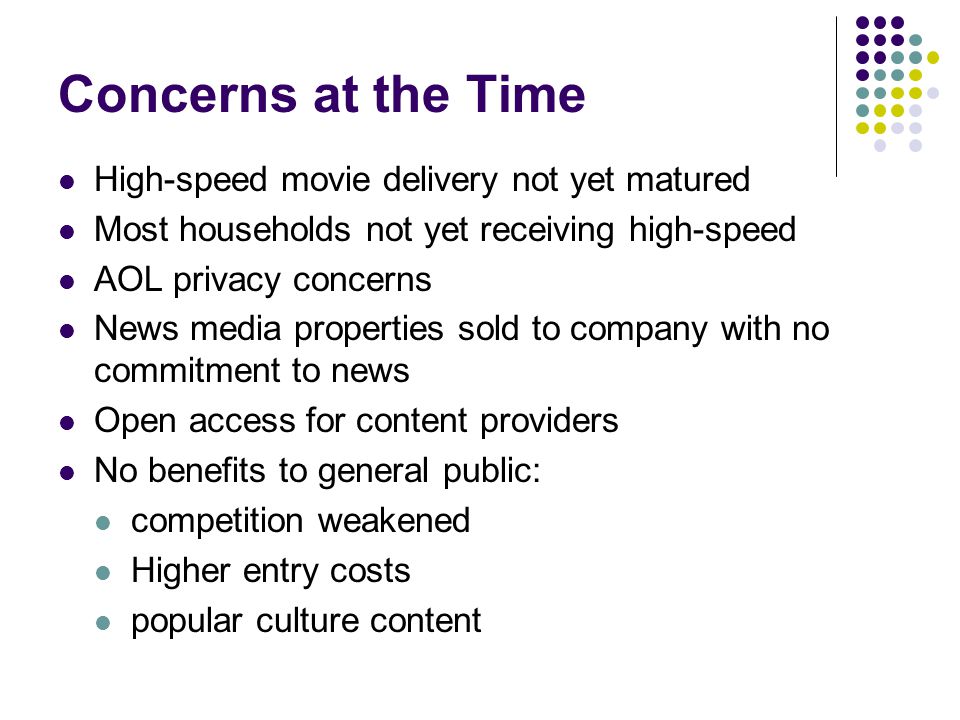 Concerns at the Time

- High-speed movie delivery not yet matured
- Most households not yet receiving high-speed
- AOL privacy concerns
- News media properties sold to company with no commitment to news
- Open access for content providers
- No benefits to general public:
  - competition weakened
  - Higher entry costs
  - popular culture content